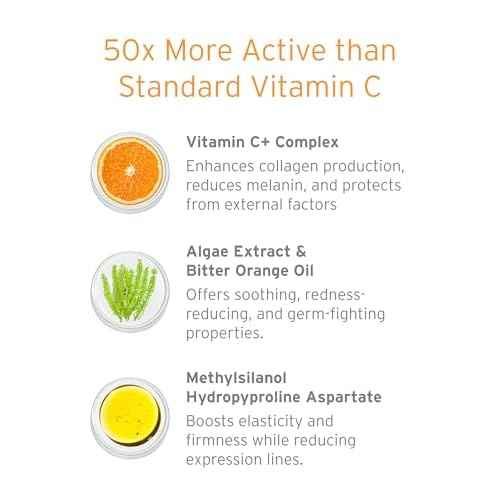 50x More Active than Standard Vitamin C

Vitamin C+ Complex

Enhances collagen production, reduces melanin, and protects from external factors

Algae Extract & Bitter Orange Oil

Offers soothing, redness-reducing, and germ-fighting properties.

Methylsilanol Hydropyproline Aspartate

Boosts elasticity and firmness while reducing expression lines.